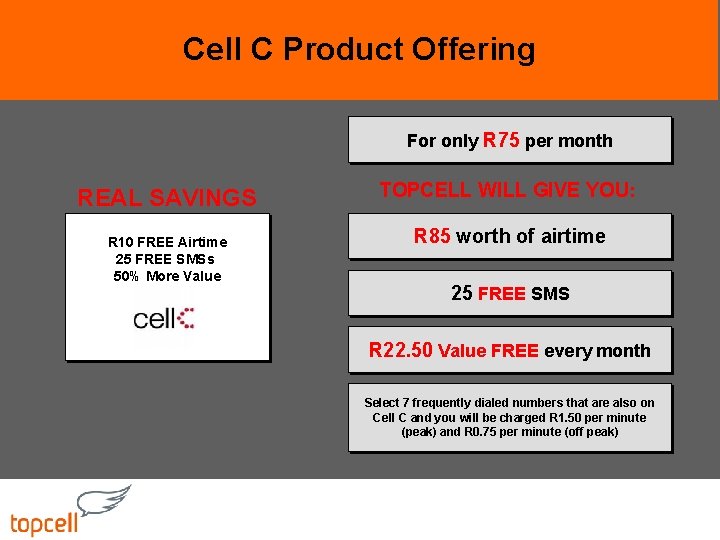 Cell C Product Offering

REAL SAVINGS

R10 FREE Airtime
25 FREE SMSs
50% More Value

cell C

For only R75 per month

TOPCELL WILL GIVE YOU:

R85 worth of airtime

25 FREE SMS

R22.50 Value FREE every month

Select 7 frequently dialed numbers that are also on Cell C and you will be charged R1.50 per minute (peak) and R0.75 per minute (off peak)

topcell